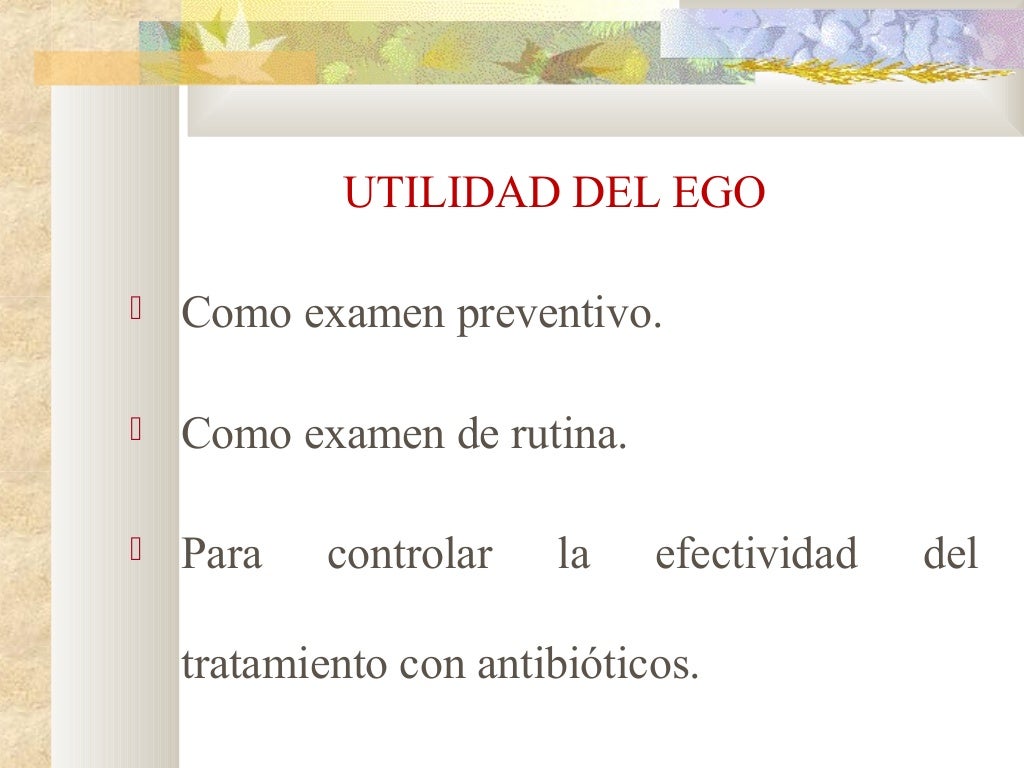 UTILIDAD DEL EGO

Como examen preventivo.

Como examen de rutina.

Para controlar la efectividad del tratamiento con antibióticos.